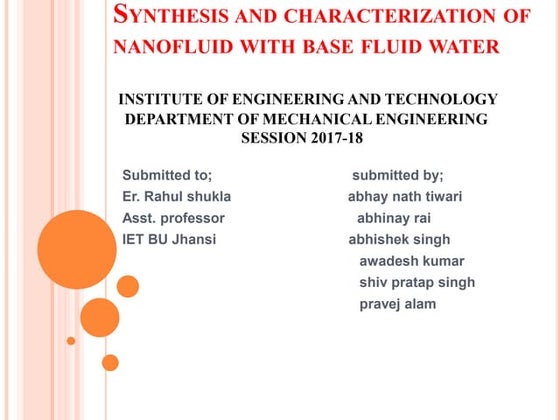 SYNTHESIS AND CHARACTERIZATION OF NANOFLUID WITH BASE FLUID WATER

INSTITUTE OF ENGINEERING AND TECHNOLOGY
DEPARTMENT OF MECHANICAL ENGINEERING
SESSION 2017-18

Submitted to;
Er. Rahul shukla
Asst. professor
IET BU Jhansi

submitted by;
abhay nath tiwari
abhinay rai
abhishek singh
awadesh kumar
shiv pratap singh
pravej alam